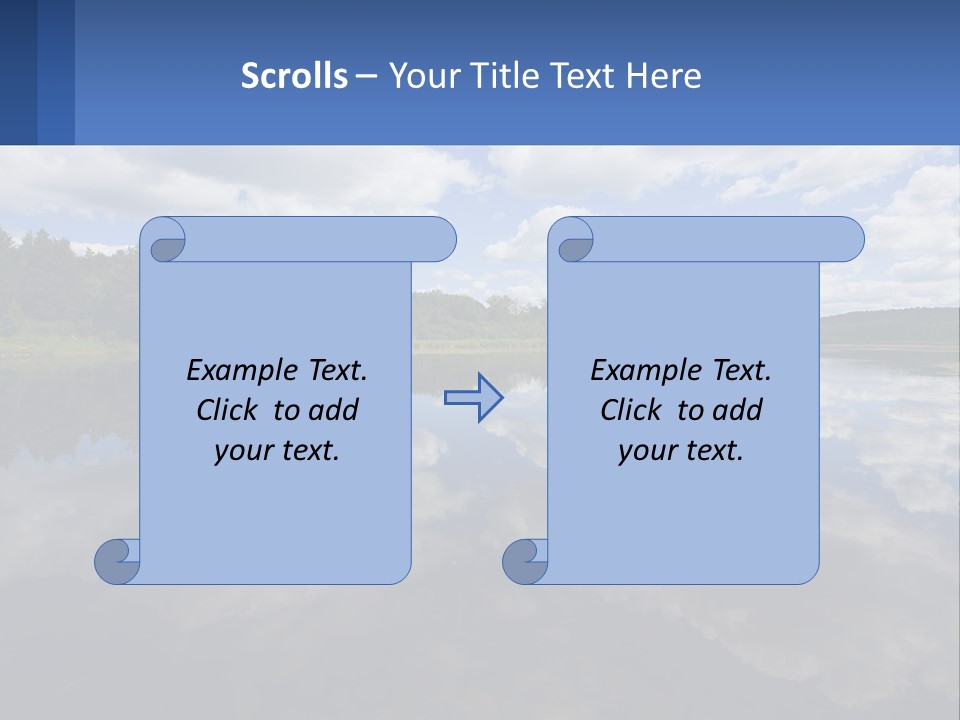 Scrolls – Your Title Text Here

Example Text. Click to add your text.

Example Text. Click to add your text.